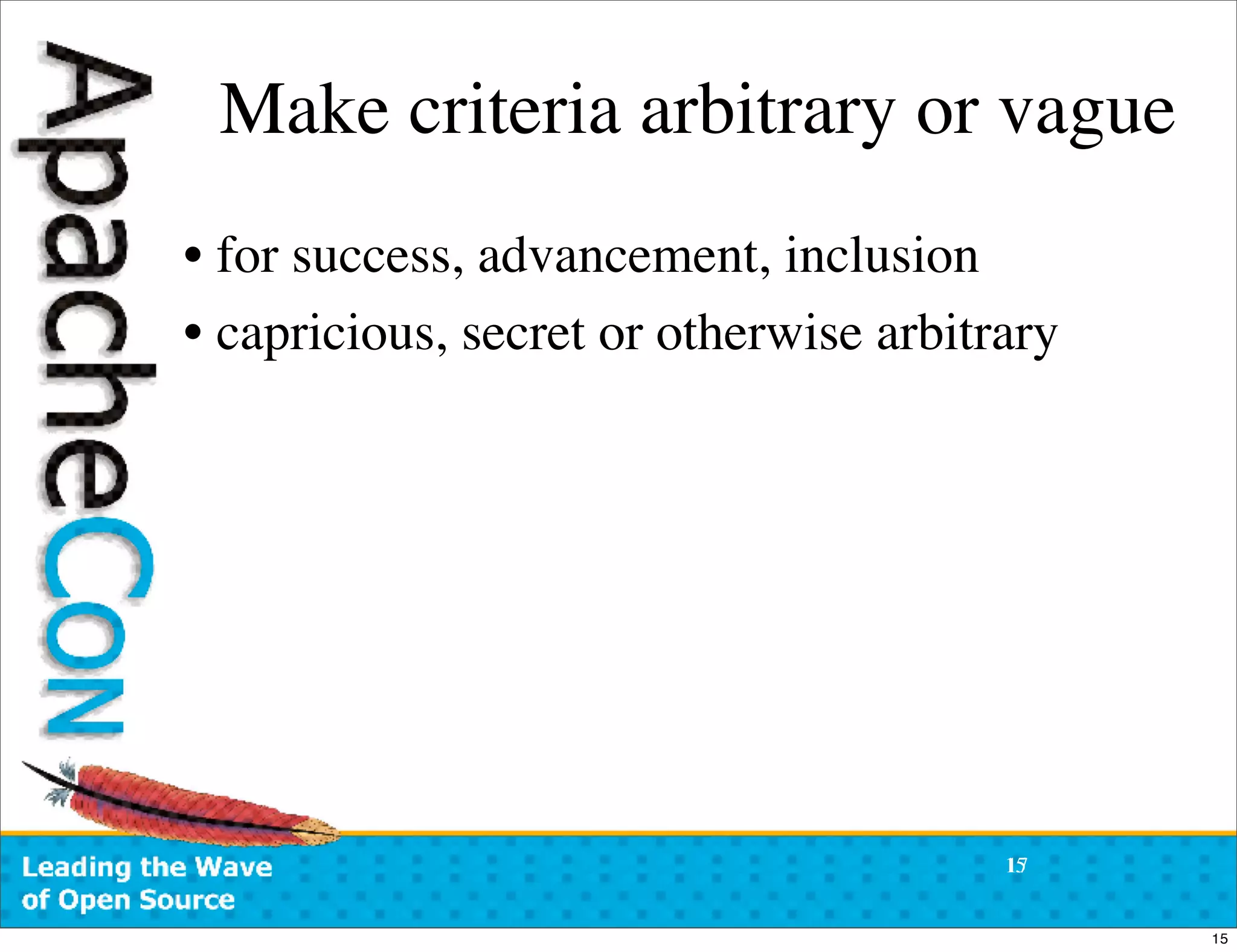 ApacheCon

Make criteria arbitrary or vague

• for success, advancement, inclusion
• capricious, secret or otherwise arbitrary

Leading the Wave of Open Source

15

15